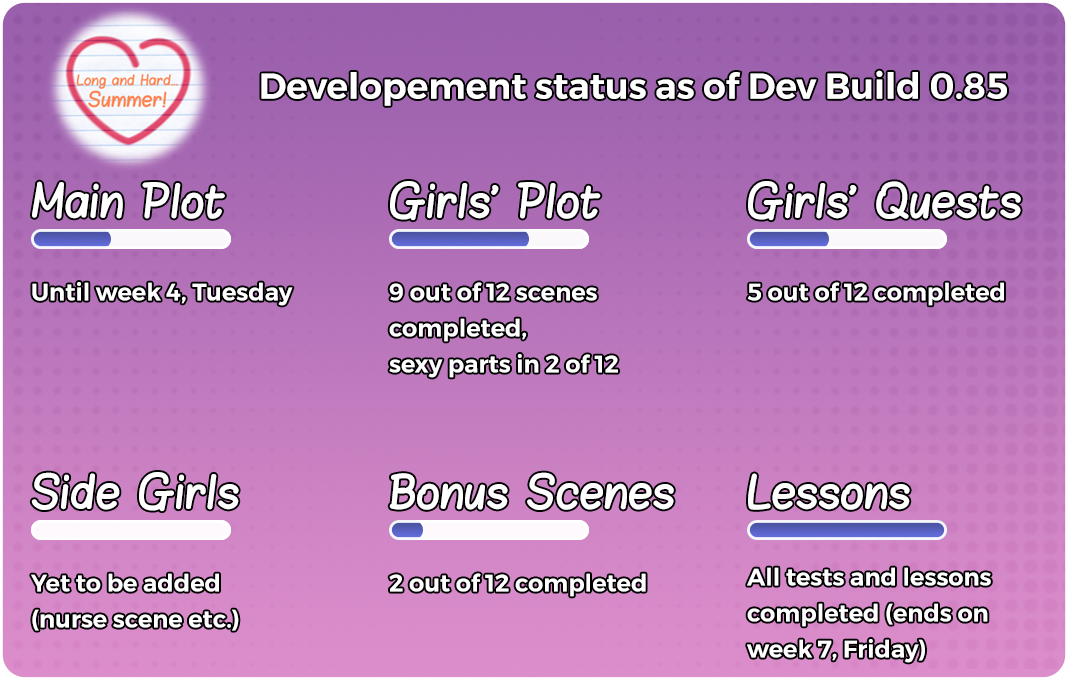 Long and Hard... Summer!

Developement status as of Dev Build 0.85

Main Plot

Until week 4, Tuesday

Girls' Plot

9 out of 12 scenes completed,
sexy parts in 2 of 12

Girls' Quests

5 out of 12 completed

Side Girls

Yet to be added (nurse scene etc.)

Bonus Scenes

2 out of 12 completed

Lessons

All tests and lessons completed (ends on week 7, Friday)